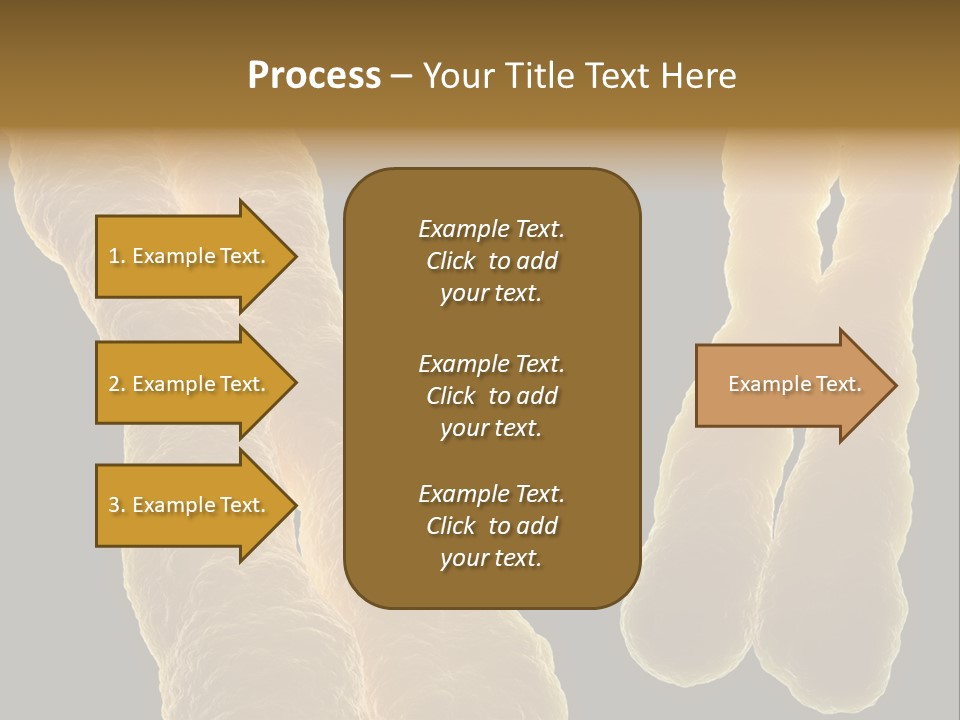 Process – Your Title Text Here

1. Example Text.

2. Example Text.

3. Example Text.

Example Text. Click to add your text.

Example Text. Click to add your text.

Example Text. Click to add your text.

Example Text.